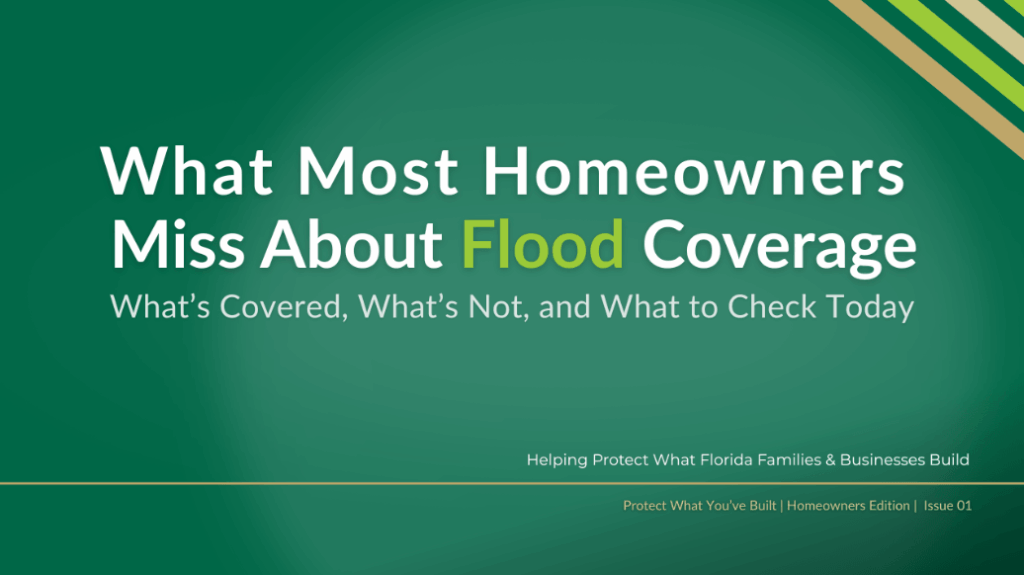 What Most Homeowners Miss About Flood Coverage

What's Covered, What's Not, and What to Check Today

Helping Protect What Florida Families & Businesses Build

Protect What You've Built | Homeowners Edition | Issue 01